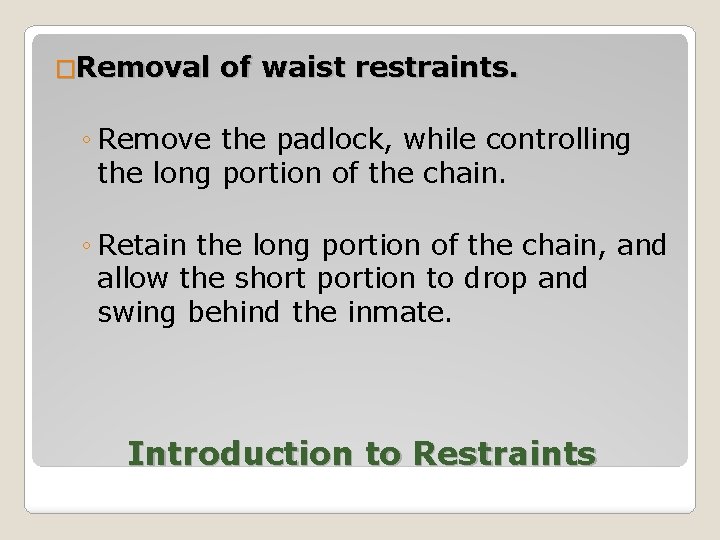 Removal of waist restraints.

◦ Remove the padlock, while controlling the long portion of the chain.

◦ Retain the long portion of the chain, and allow the short portion to drop and swing behind the inmate.

Introduction to Restraints